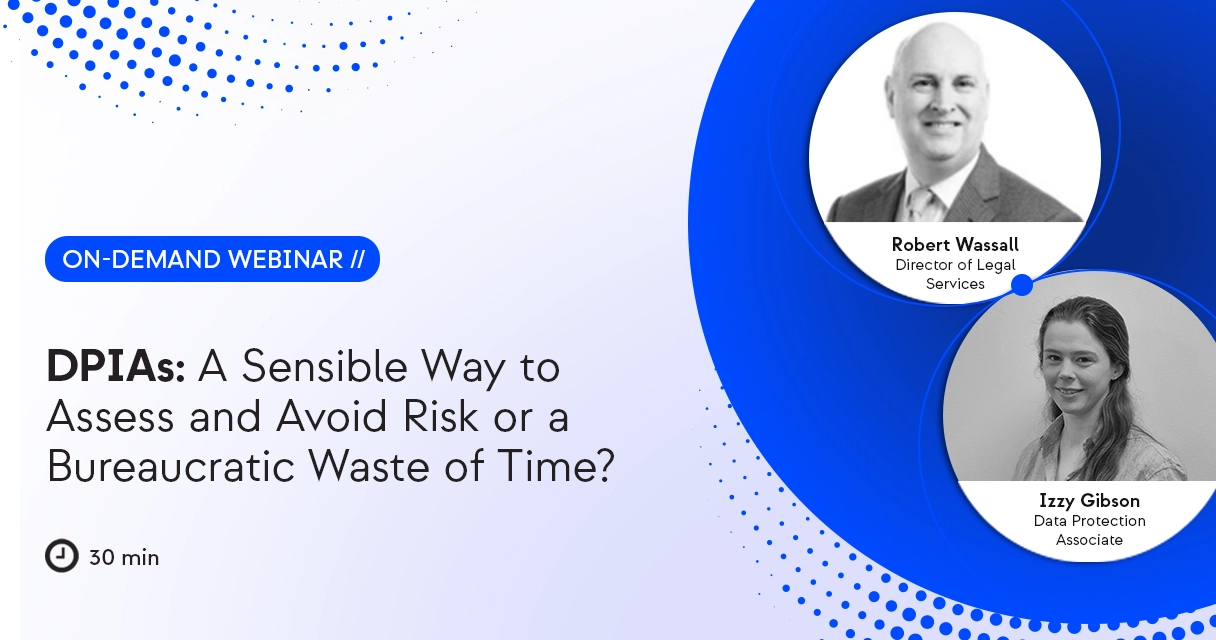 ON-DEMAND WEBINAR //

DPIAs: A Sensible Way to Assess and Avoid Risk or a Bureaucratic Waste of Time?

30 min

Robert Wassall
Director of Legal Services

Izzy Gibson
Data Protection Associate